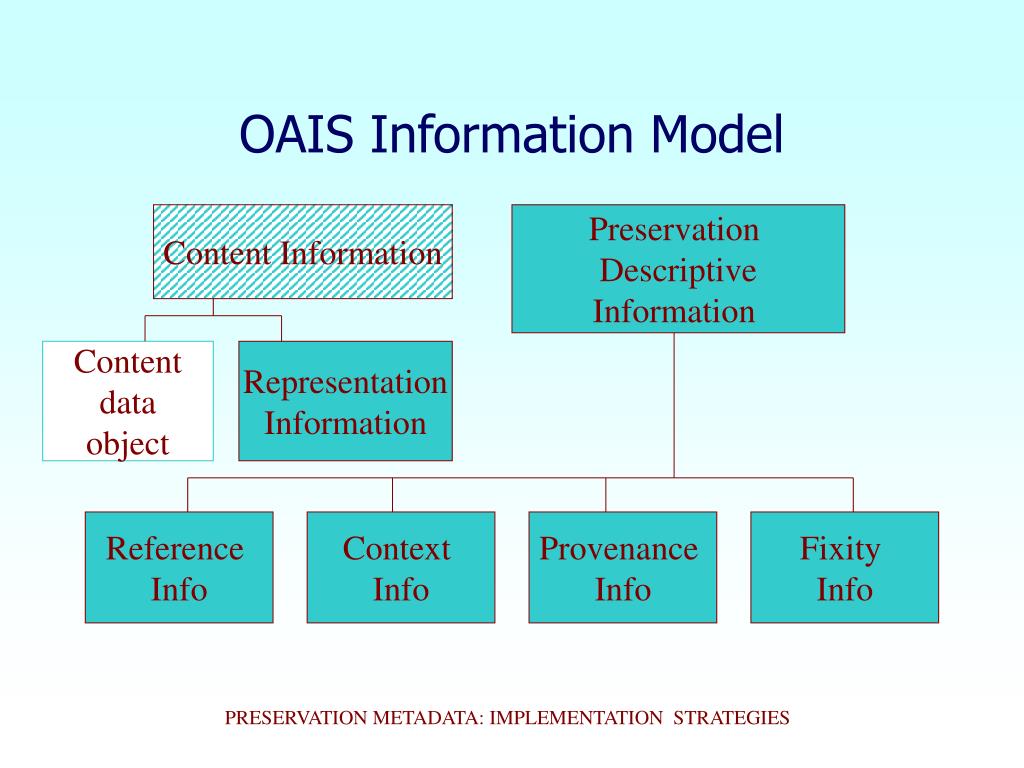 OAIS Information Model

Content Information

Preservation Descriptive Information

Content data object

Representation Information

Reference Info

Context Info

Provenance Info

Fixity Info

PRESERVATION METADATA: IMPLEMENTATION STRATEGIES